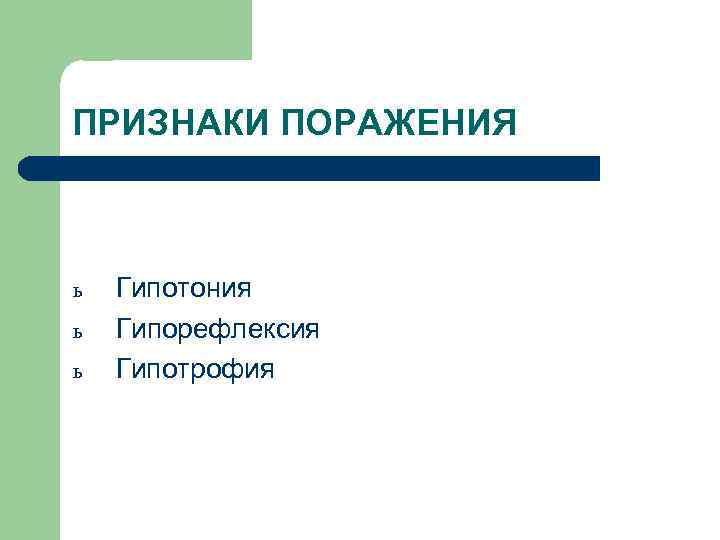 ПРИЗНАКИ ПОРАЖЕНИЯ

ь Гипотония
ь Гипорефлексия
ь Гипотрофия